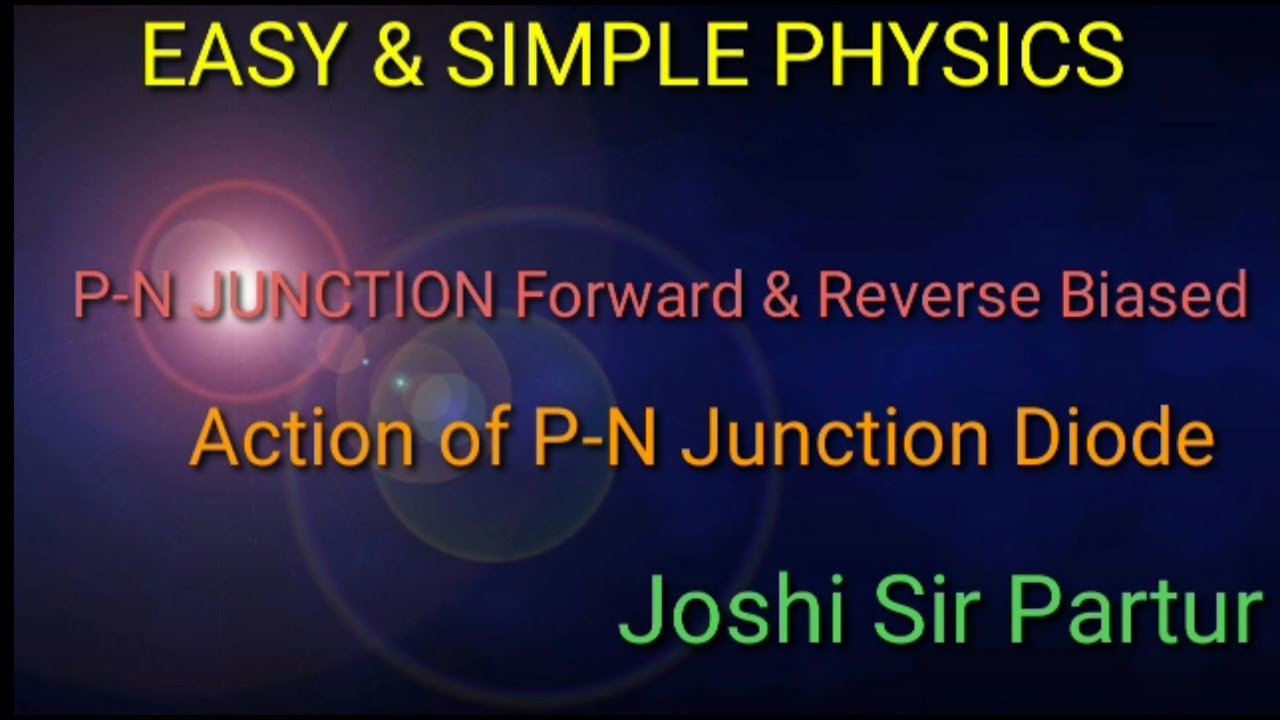 EASY & SIMPLE PHYSICS

P-N JUNCTION Forward & Reverse Biased

Action of P-N Junction Diode

Joshi Sir Partur